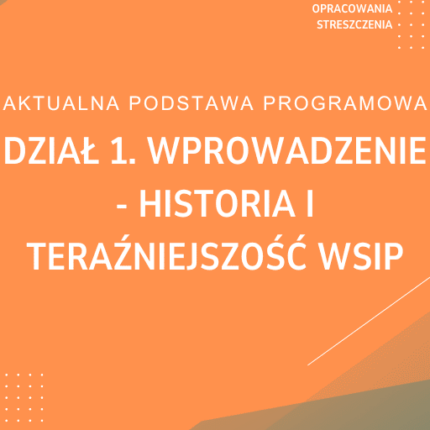 OPRACOWANIA
STRESZCZENIA

AKTUALNA PODSTAWA PROGRAMOWA

DZIAŁ 1. WPROWADZENIE - HISTORIA I TERAŹNIEJSZOŚĆ WSIP